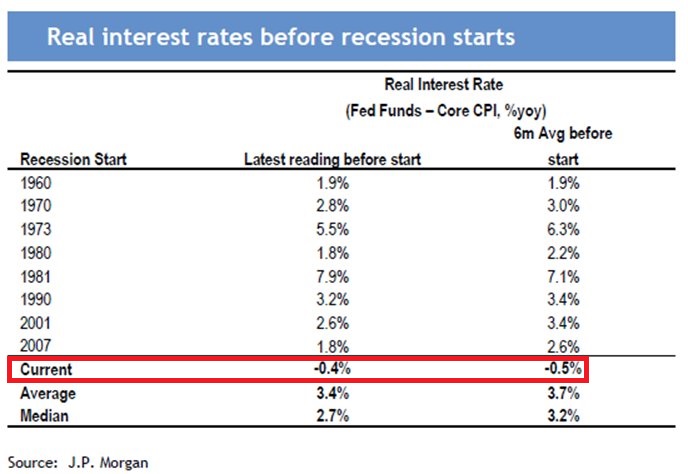 Real interest rates before recession starts

Real Interest Rate
(Fed Funds – Core CPI, %yoy)

| Recession Start | Latest reading before start | 6m Avg before start |
|---|---|---|
| 1960 | 1.9% | 1.9% |
| 1970 | 2.8% | 3.0% |
| 1973 | 5.5% | 6.3% |
| 1980 | 1.8% | 2.2% |
| 1981 | 7.9% | 7.1% |
| 1990 | 3.2% | 3.4% |
| 2001 | 2.6% | 3.4% |
| 2007 | 1.8% | 2.6% |
| Current | -0.4% | -0.5% |
| Average | 3.4% | 3.7% |
| Median | 2.7% | 3.2% |

Source: J.P. Morgan